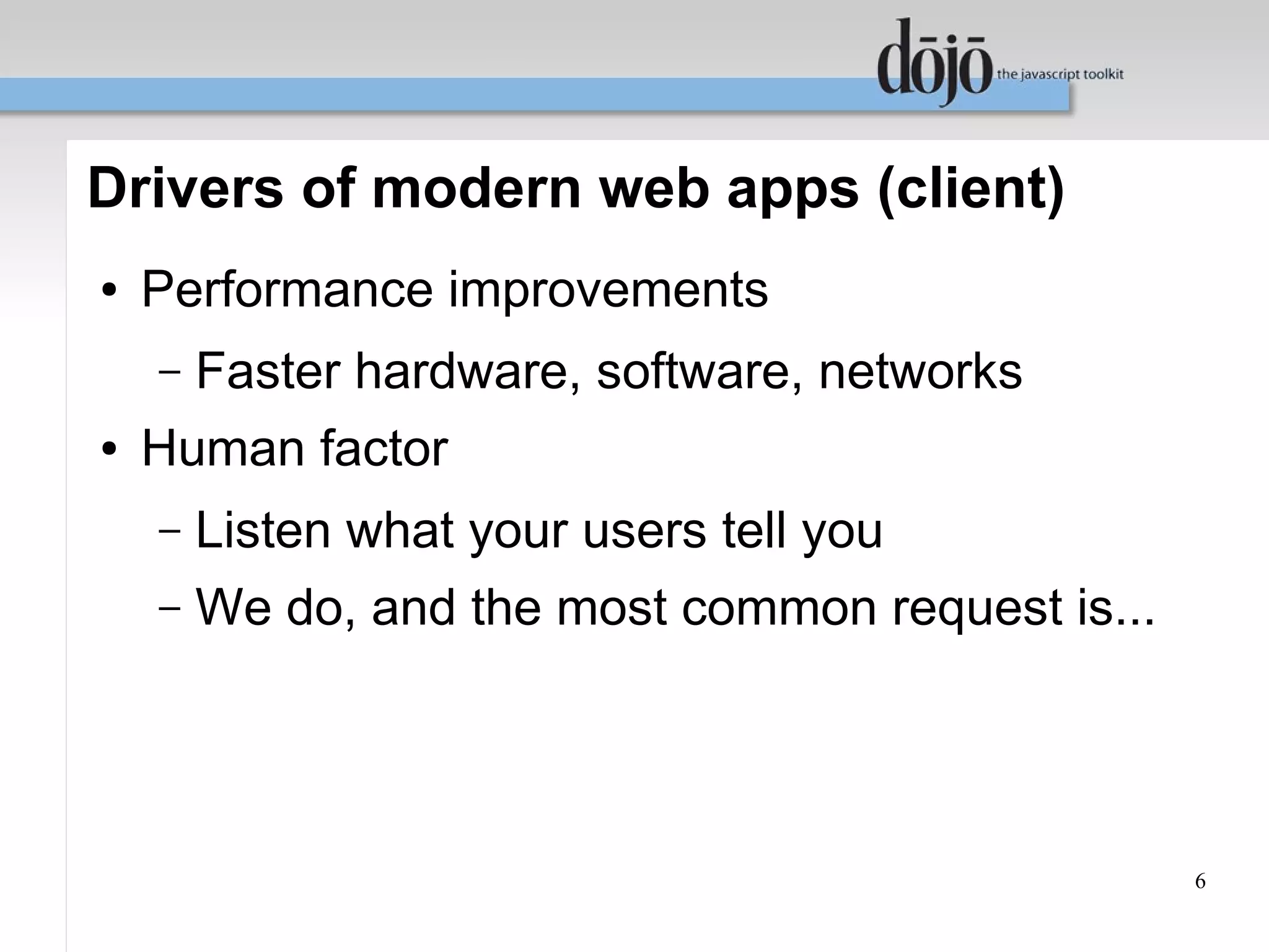 dōjō the javascript toolkit

Drivers of modern web apps (client)

• Performance improvements

– Faster hardware, software, networks

• Human factor

– Listen what your users tell you

– We do, and the most common request is...

6